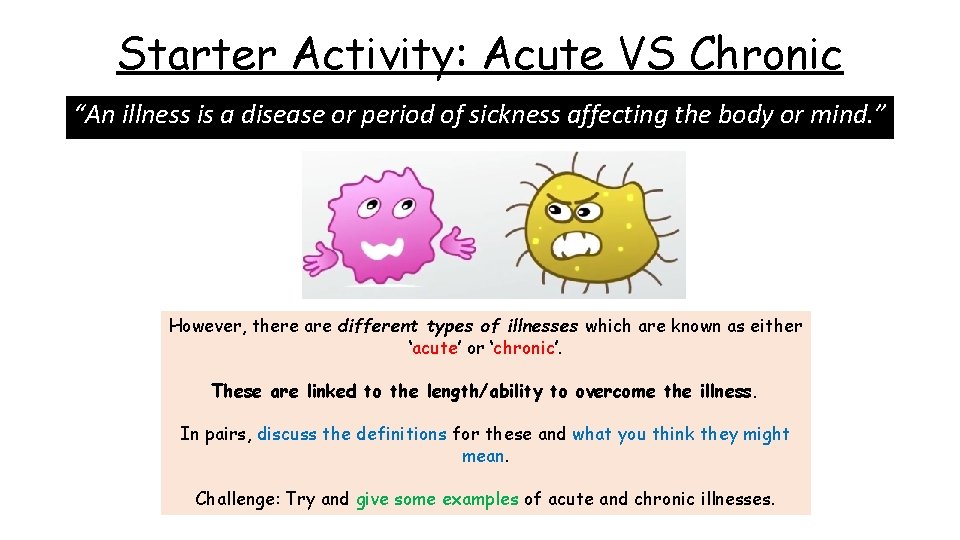 Starter Activity: Acute VS Chronic

"An illness is a disease or period of sickness affecting the body or mind."

However, there are different types of illnesses which are known as either 'acute' or 'chronic'.

These are linked to the length/ability to overcome the illness.

In pairs, discuss the definitions for these and what you think they might mean.

Challenge: Try and give some examples of acute and chronic illnesses.